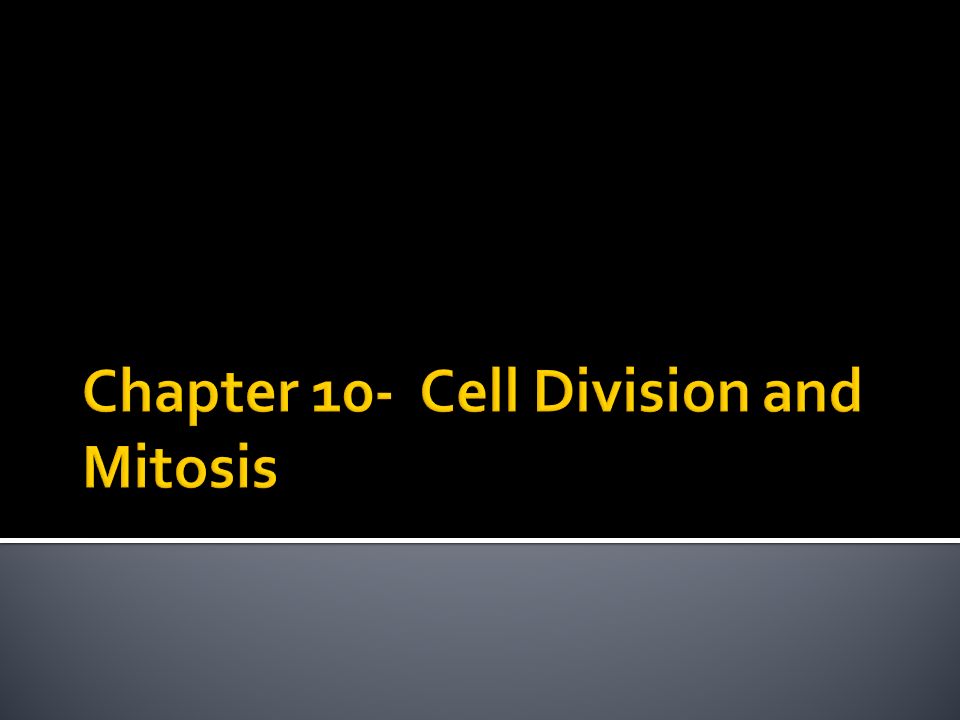 Chapter 10- Cell Division and Mitosis